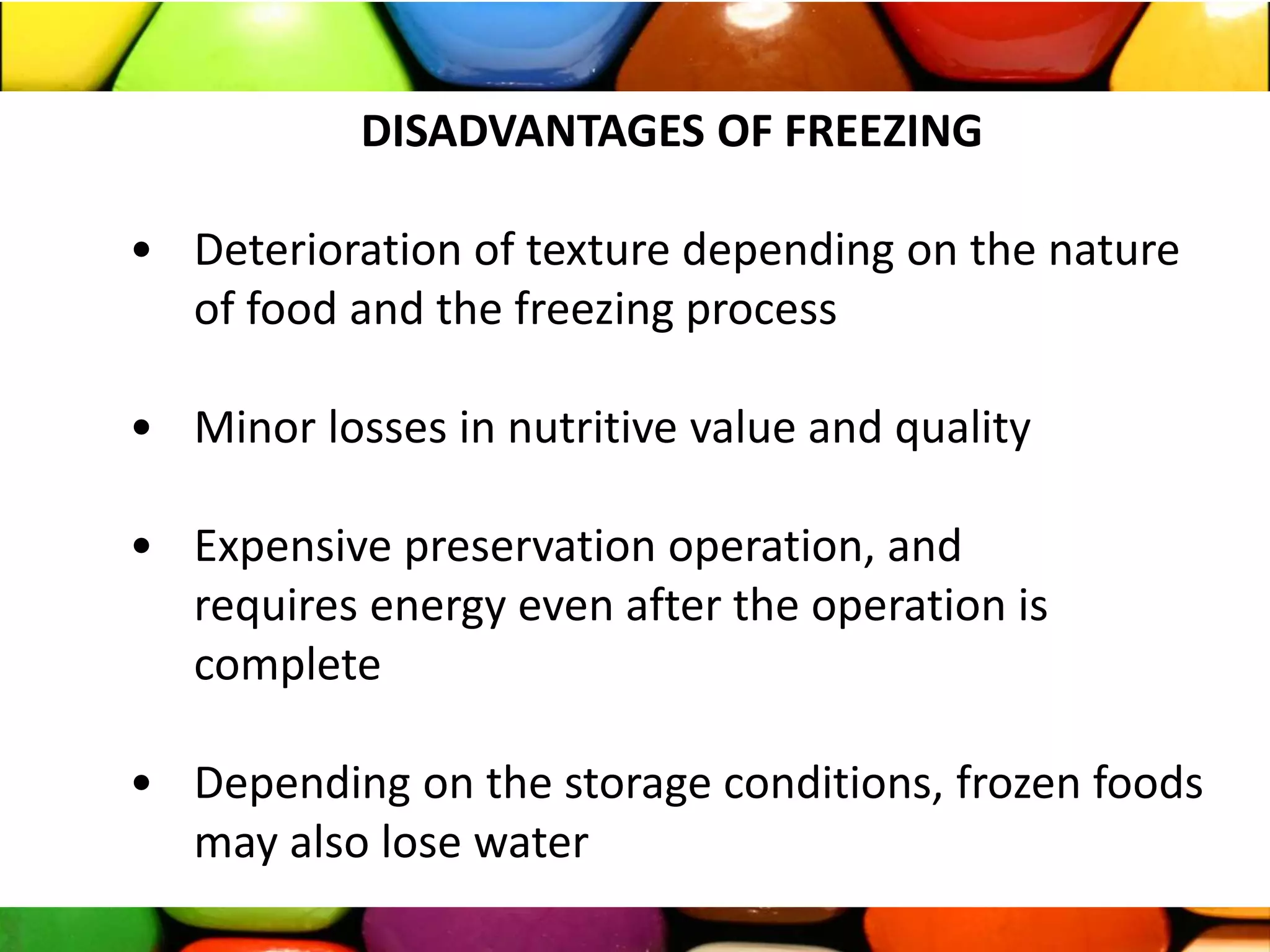 DISADVANTAGES OF FREEZING

• Deterioration of texture depending on the nature of food and the freezing process

• Minor losses in nutritive value and quality

• Expensive preservation operation, and requires energy even after the operation is complete

• Depending on the storage conditions, frozen foods may also lose water